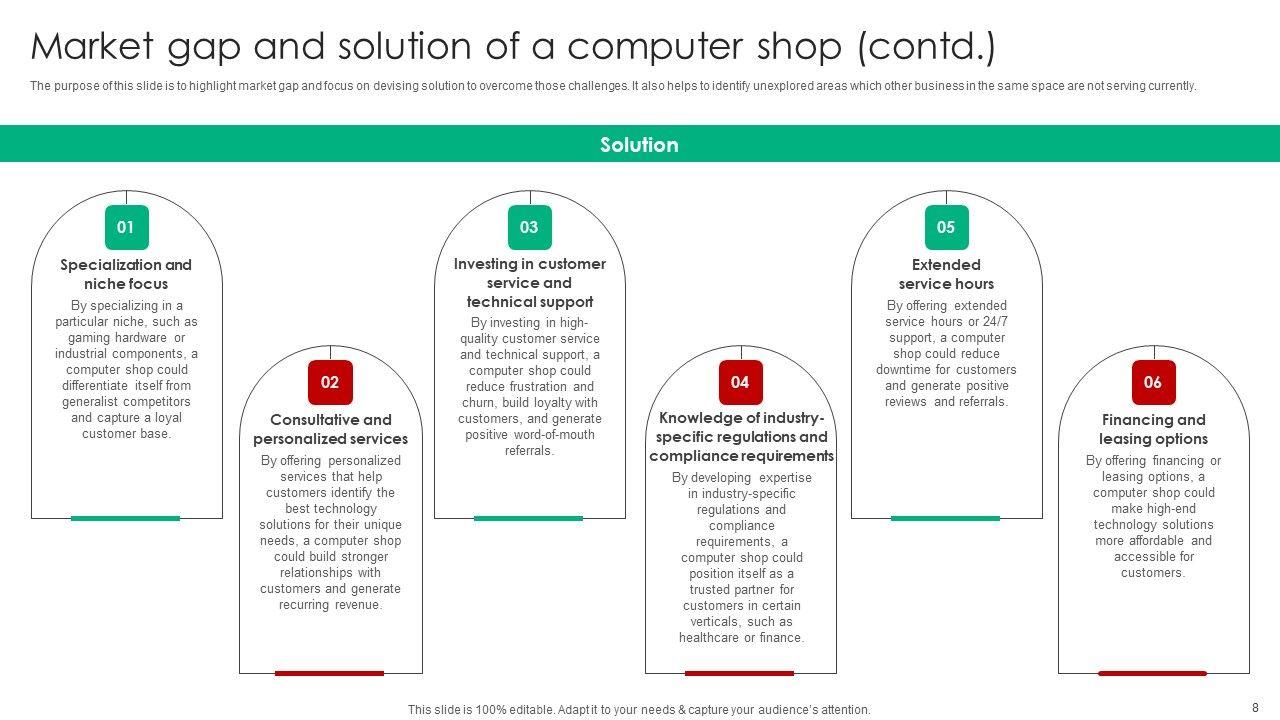 Market gap and solution of a computer shop (contd.)

The purpose of this slide is to highlight market gap and focus on devising solution to overcome those challenges. It also helps to identify unexplored areas which other business in the same space are not serving currently.

Solution

01

Specialization and niche focus

By specializing in a particular niche, such as gaming hardware or industrial components, a computer shop could differentiate itself from generalist competitors and capture a loyal customer base.

02

Consultative and personalized services

By offering personalized services that help customers identify the best technology solutions for their unique needs, a computer shop could build stronger relationships with customers and generate recurring revenue.

03

Investing in customer service and technical support

By investing in high-quality customer service and technical support, a computer shop could reduce frustration and churn, build loyalty with customers, and generate positive word-of-mouth referrals.

04

Knowledge of industry-specific regulations and compliance requirements

By developing expertise in industry-specific regulations and compliance requirements, a computer shop could position itself as a trusted partner for customers in certain verticals, such as healthcare or finance.

05

Extended service hours

By offering extended service hours or 24/7 support, a computer shop could reduce downtime for customers and generate positive reviews and referrals.

06

Financing and leasing options

By offering financing or leasing options, a computer shop could make high-end technology solutions more affordable and accessible for customers.

This slide is 100% editable. Adapt it to your needs & capture your audience's attention.

8